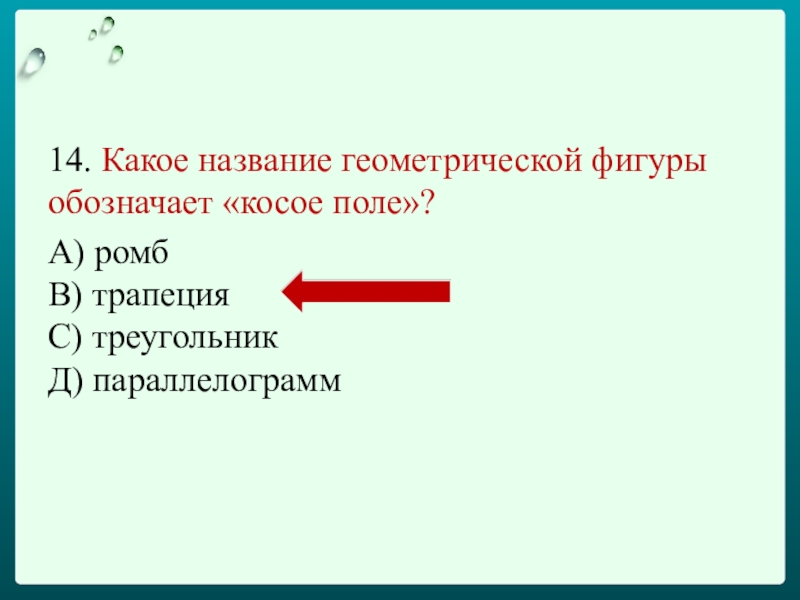 14. Какое название геометрической фигуры обозначает «косое поле»?

А) ромб
В) трапеция
С) треугольник
Д) параллелограмм